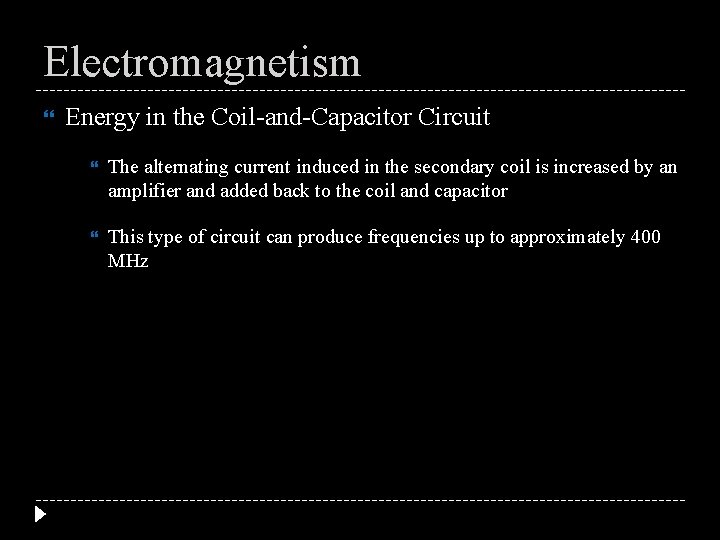 Electromagnetism

Energy in the Coil-and-Capacitor Circuit

The alternating current induced in the secondary coil is increased by an amplifier and added back to the coil and capacitor

This type of circuit can produce frequencies up to approximately 400 MHz